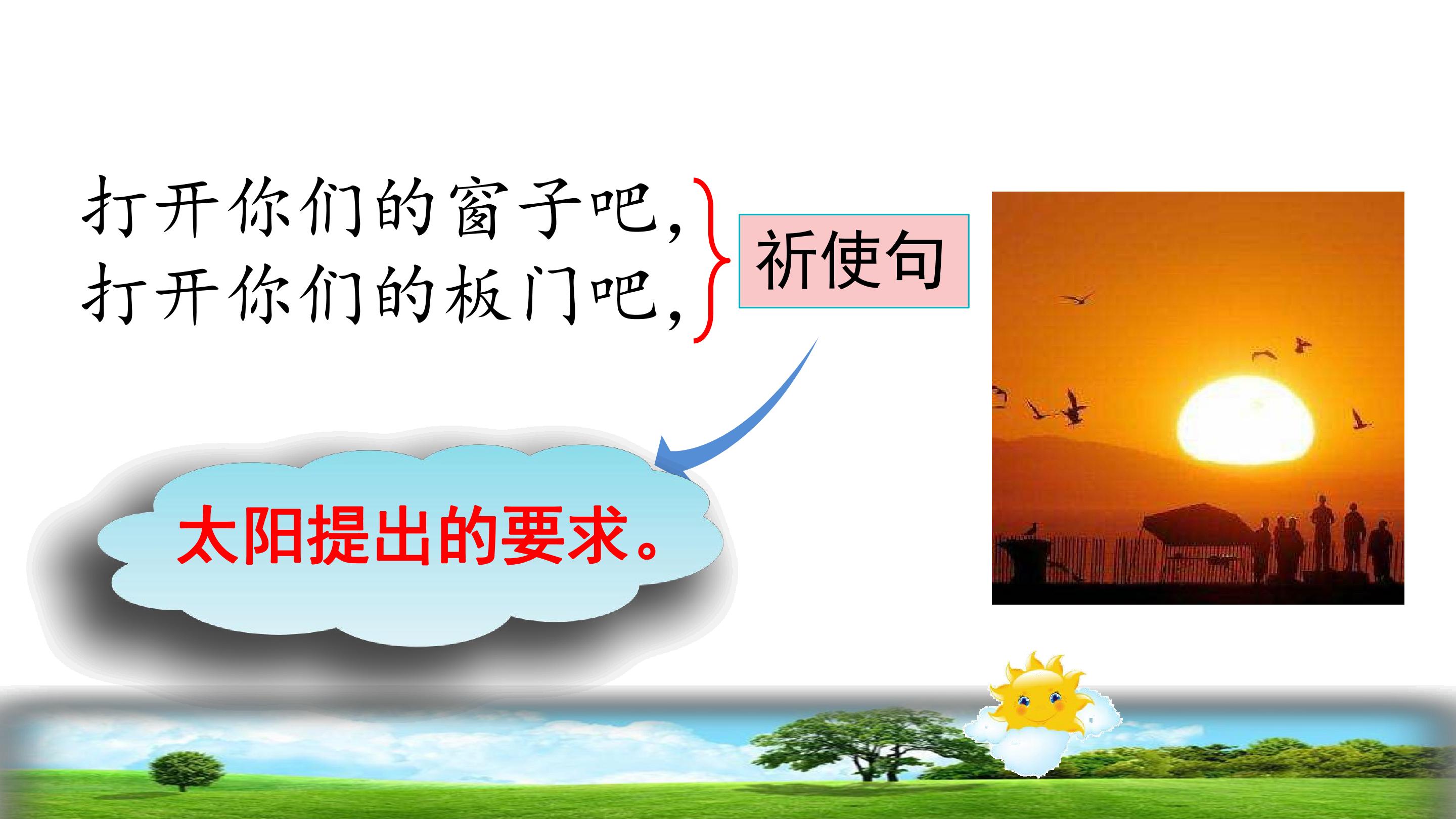 打开你们的窗子吧，
打开你们的板门吧，

祈使句

太阳提出的要求。